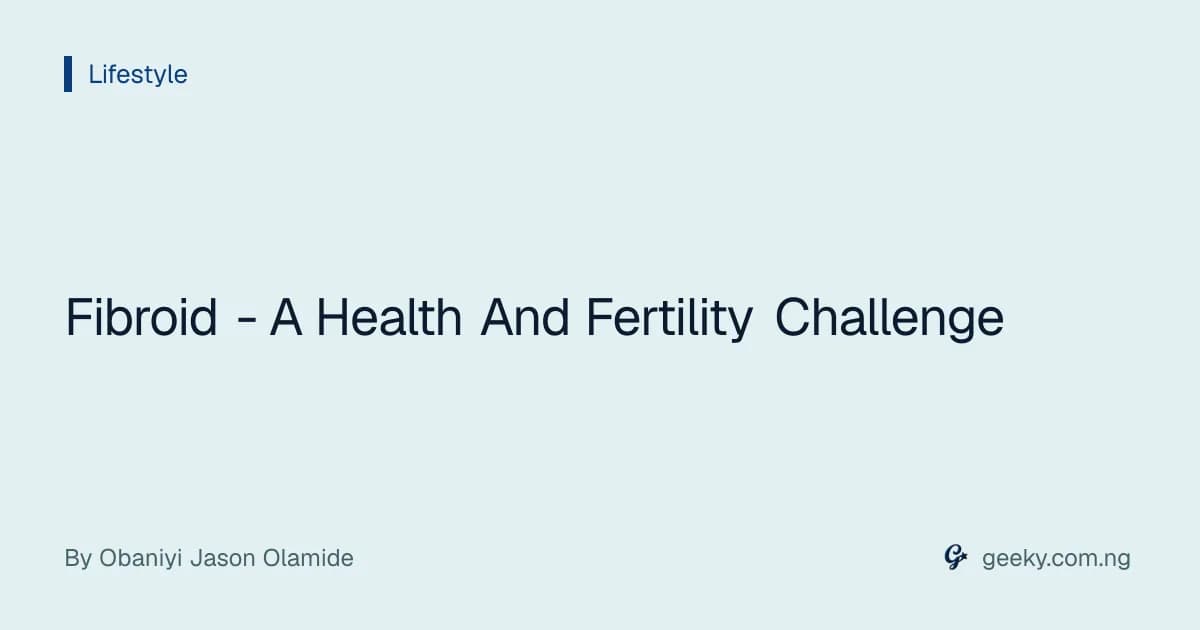 Lifestyle

Fibroid - A Health And Fertility Challenge

By Obaniyi Jason Olamide

geeky.com.ng